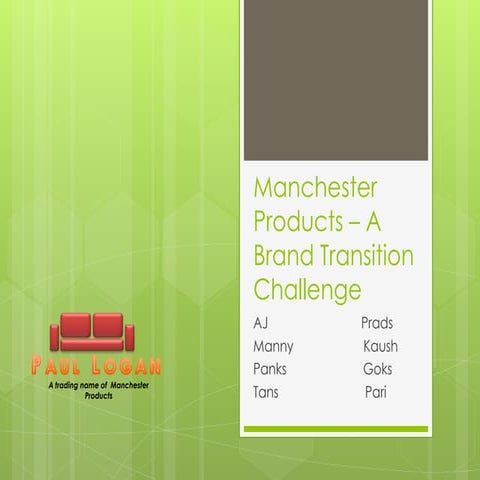 PAUL LOGAN
A trading name of Manchester Products

Manchester Products – A Brand Transition Challenge

AJ Prads
Manny Kaush
Panks Goks
Tans Pari